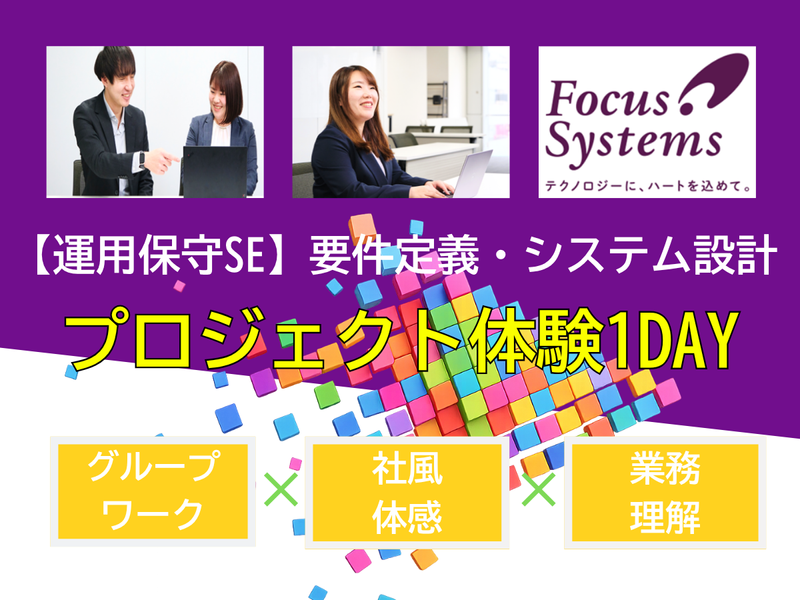 Focus Systems
テクノロジーに、ハートを込めて。

【運用保守SE】要件定義・システム設計

プロジェクト体験1DAY

グループワーク × 社風体感 × 業務理解